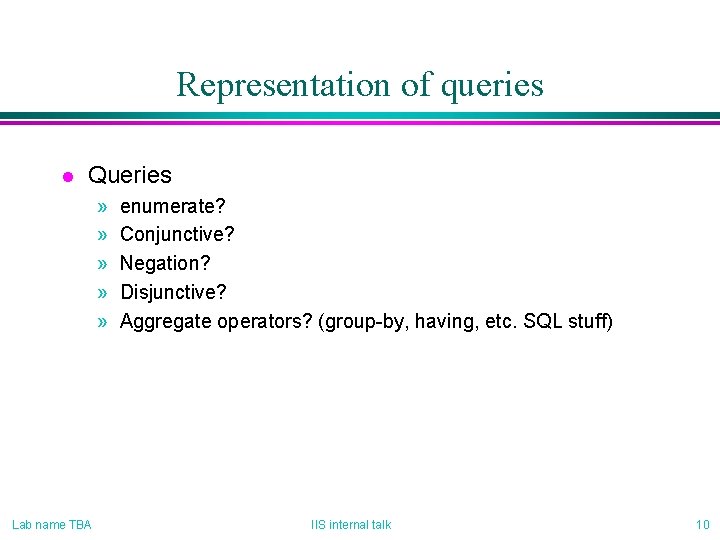 Representation of queries

● Queries
» enumerate?
» Conjunctive?
» Negation?
» Disjunctive?
» Aggregate operators? (group-by, having, etc. SQL stuff)

Lab name TBA

IIS internal talk

10